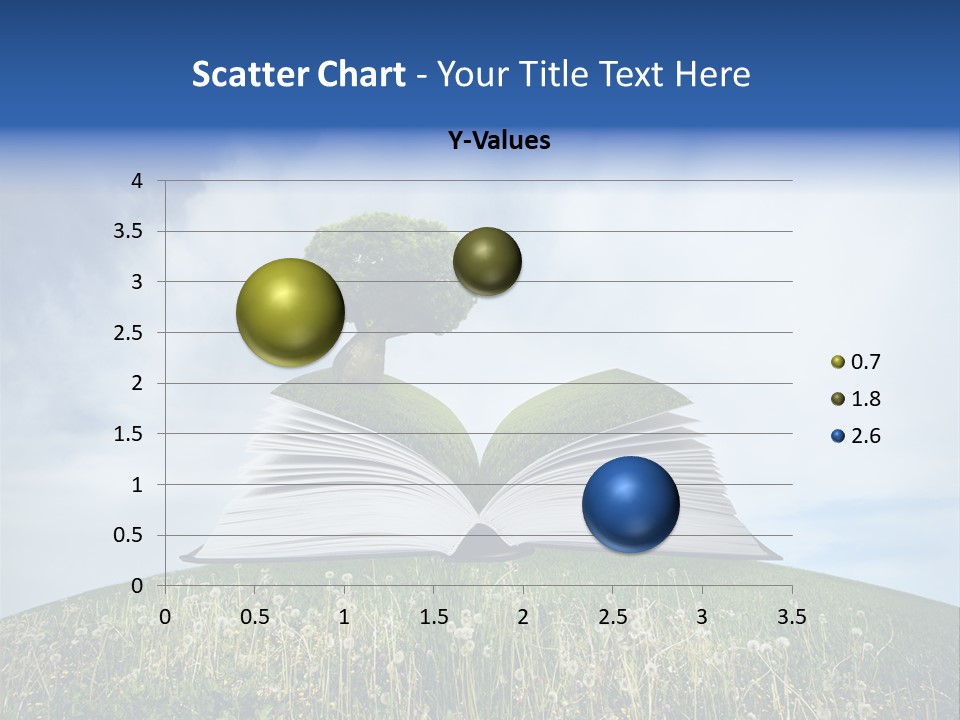 Scatter Chart - Your Title Text Here

Y-Values

4
3.5
3
2.5
2
1.5
1
0.5
0

0 0.5 1 1.5 2 2.5 3 3.5

0.7
1.8
2.6